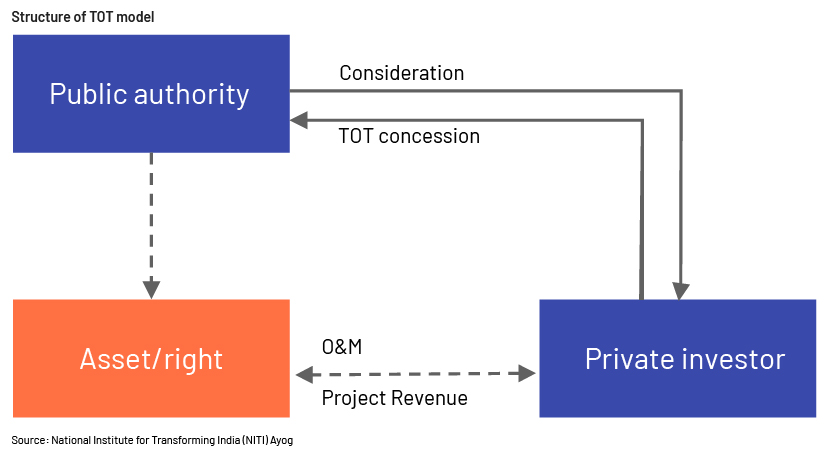 Structure of TOT model

Public authority

Consideration

TOT concession

Asset/right

O&M

Project Revenue

Private investor

Source: National Institute for Transforming India (NITI) Ayog